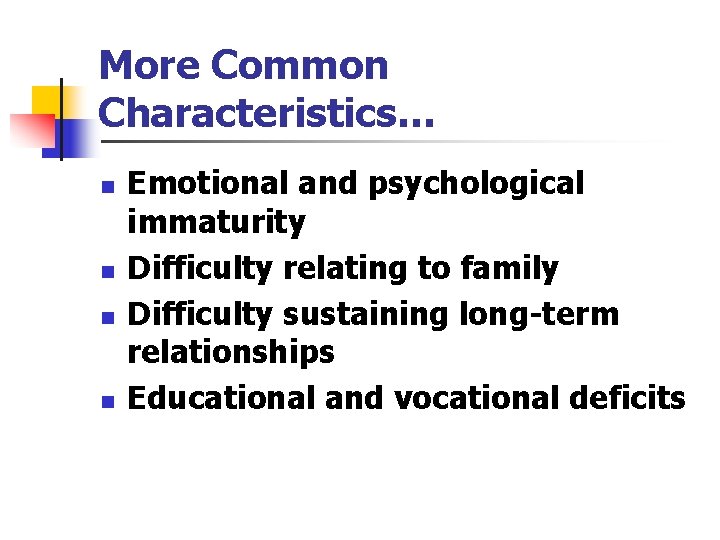 More Common Characteristics…

- Emotional and psychological immaturity
- Difficulty relating to family
- Difficulty sustaining long-term relationships
- Educational and vocational deficits